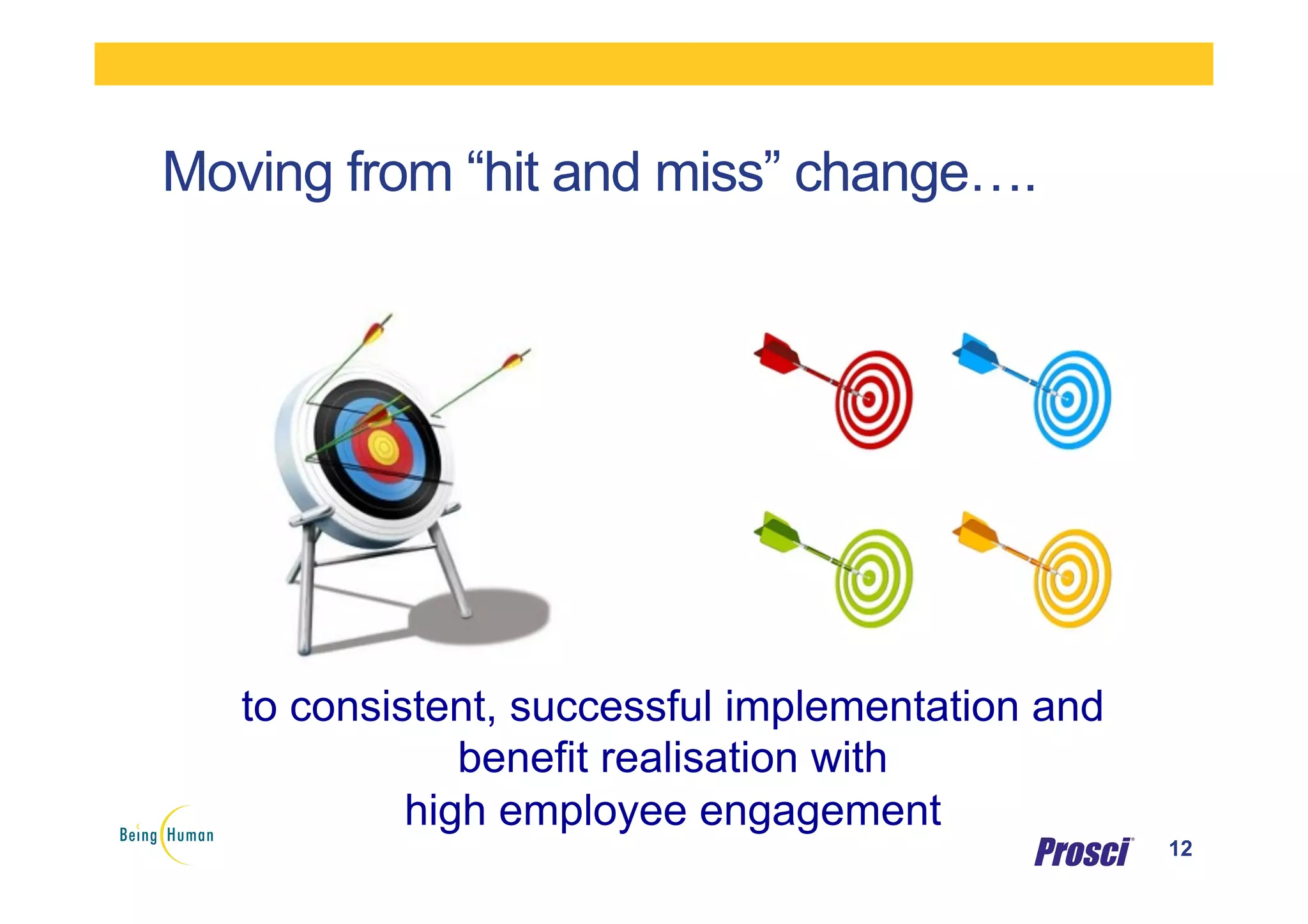 Moving from “hit and miss” change….

to consistent, successful implementation and benefit realisation with high employee engagement

Being Human

Prosci

12